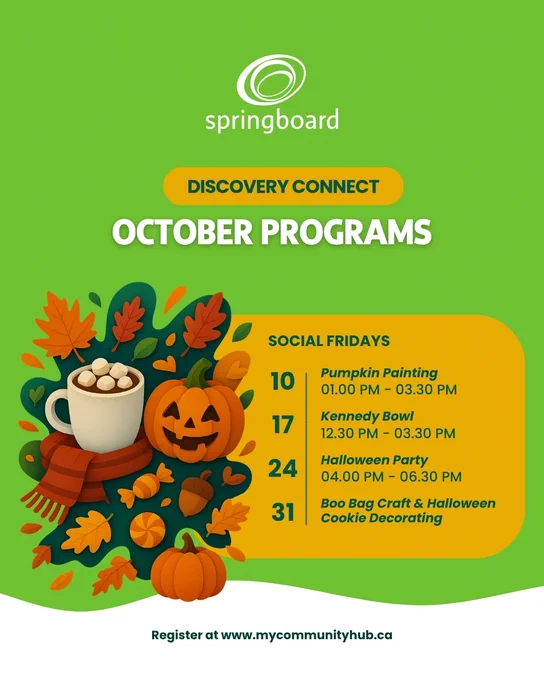 springboard

DISCOVERY CONNECT

OCTOBER PROGRAMS

SOCIAL FRIDAYS

10
Pumpkin Painting
01.00 PM - 03.30 PM

17
Kennedy Bowl
12.30 PM - 03.30 PM

24
Halloween Party
04.00 PM - 06.30 PM

31
Boo Bag Craft & Halloween Cookie Decorating

Register at www.mycommunityhub.ca